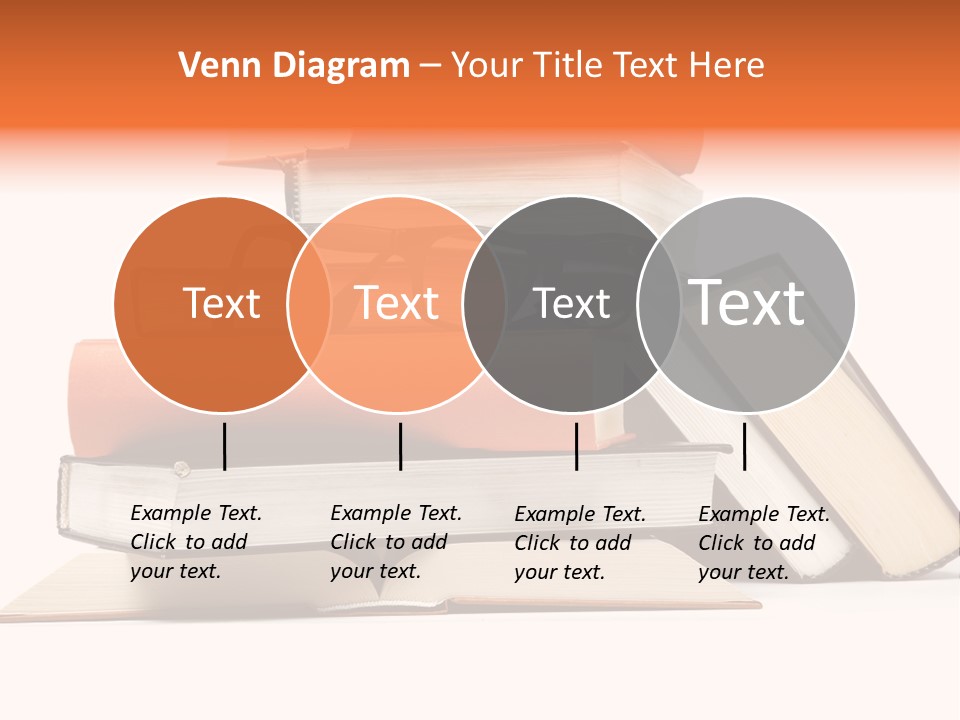 Venn Diagram – Your Title Text Here

Text

Text

Text

Text

Example Text. Click to add your text.

Example Text. Click to add your text.

Example Text. Click to add your text.

Example Text. Click to add your text.